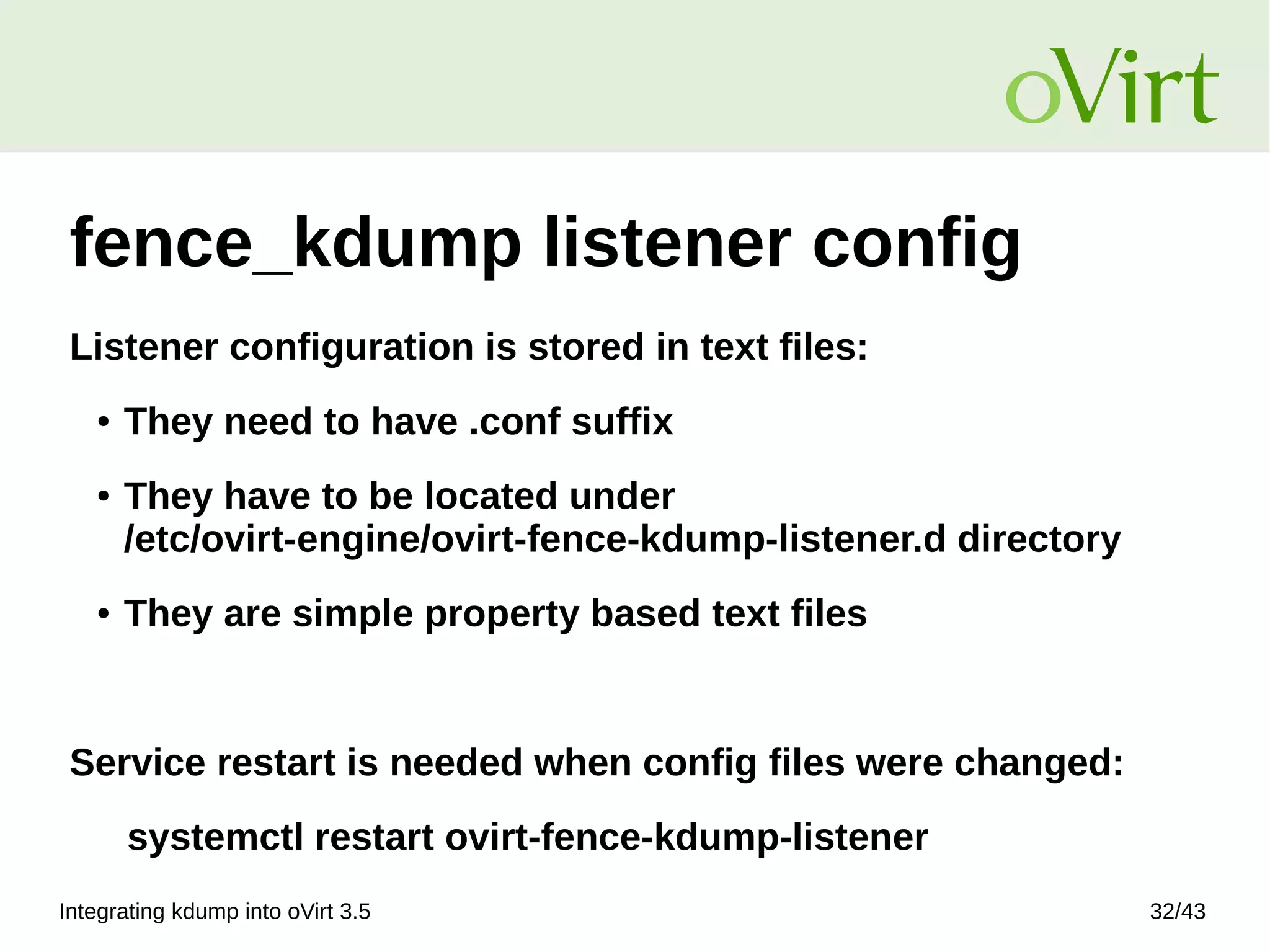 oVirt

fence_kdump listener config

Listener configuration is stored in text files:

• They need to have .conf suffix

• They have to be located under /etc/ovirt-engine/ovirt-fence-kdump-listener.d directory

• They are simple property based text files

Service restart is needed when config files were changed:

systemctl restart ovirt-fence-kdump-listener

Integrating kdump into oVirt 3.5

32/43